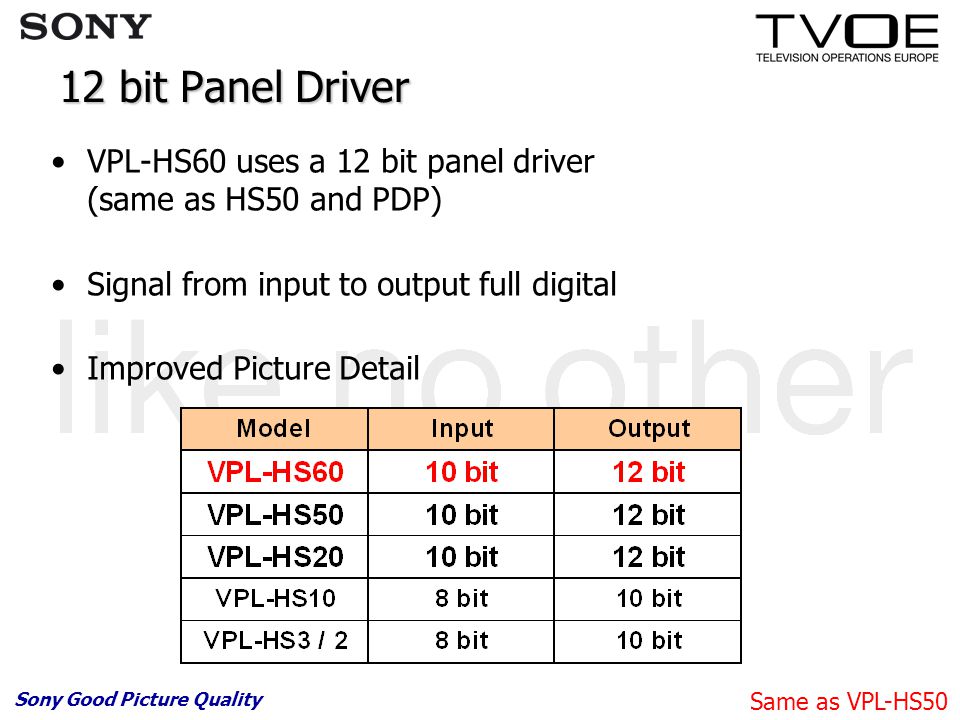 SONY

TVOE
TELEVISION OPERATIONS EUROPE

12 bit Panel Driver

• VPL-HS60 uses a 12 bit panel driver (same as HS50 and PDP)

• Signal from input to output full digital

• Improved Picture Detail

like no other

| Model | Input | Output |
|---|---|---|
| VPL-HS60 | 10 bit | 12 bit |
| VPL-HS50 | 10 bit | 12 bit |
| VPL-HS20 | 10 bit | 12 bit |
| VPL-HS10 | 8 bit | 10 bit |
| VPL-HS3 / 2 | 8 bit | 10 bit |

Sony Good Picture Quality

Same as VPL-HS50